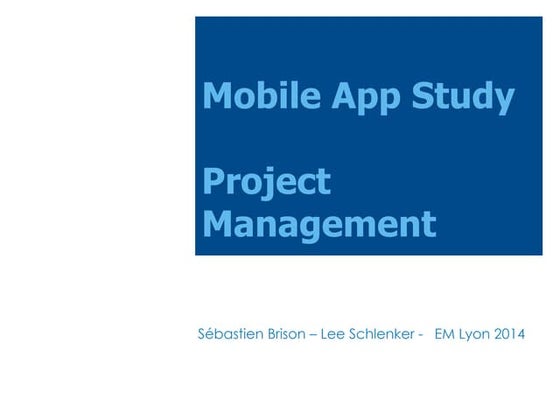 Mobile App Study

Project Management

Sébastien Brison – Lee Schlenker - EM Lyon 2014